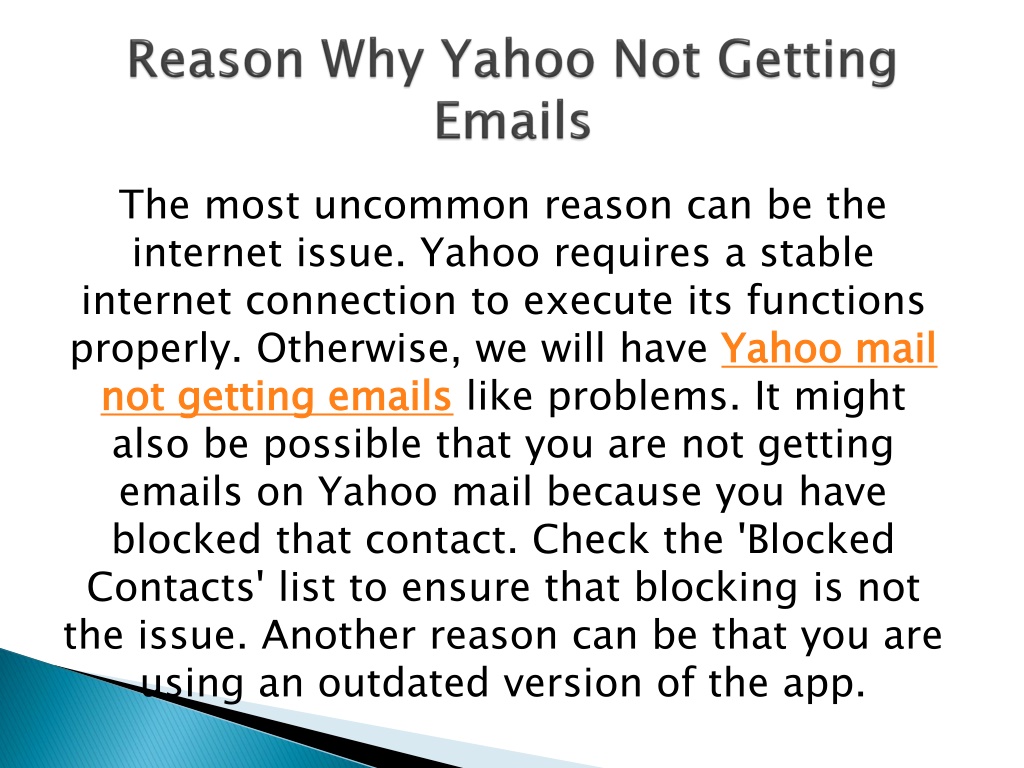 Reason Why Yahoo Not Getting Emails

The most uncommon reason can be the internet issue. Yahoo requires a stable internet connection to execute its functions properly. Otherwise, we will have Yahoo mail not getting emails like problems. It might also be possible that you are not getting emails on Yahoo mail because you have blocked that contact. Check the 'Blocked Contacts' list to ensure that blocking is not the issue. Another reason can be that you are using an outdated version of the app.